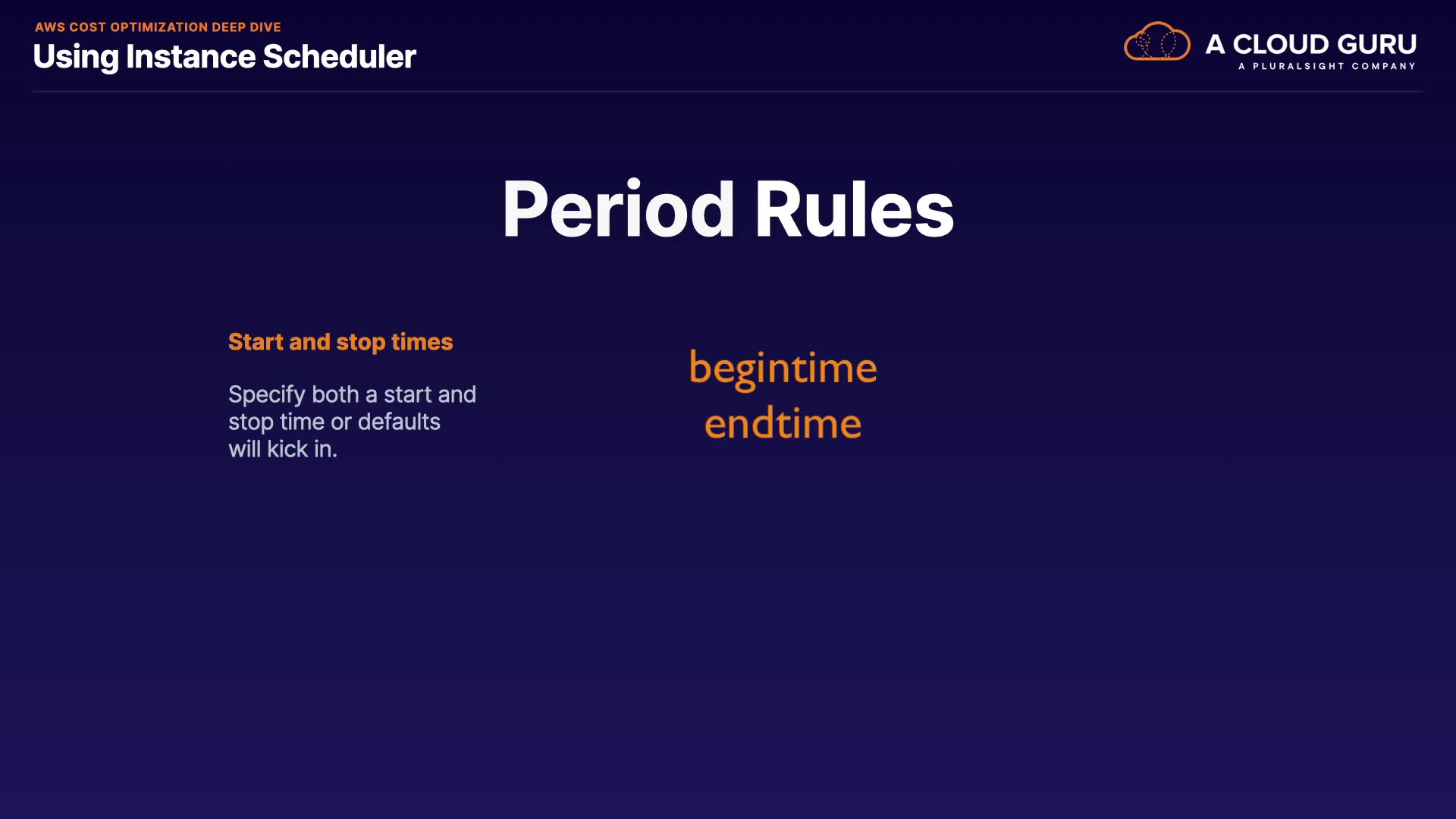 AWS COST OPTIMIZATION DEEP DIVE
Using Instance Scheduler

A CLOUD GURU
A PLURALSIGHT COMPANY

Period Rules

Start and stop times

Specify both a start and stop time or defaults will kick in.

begintime
endtime